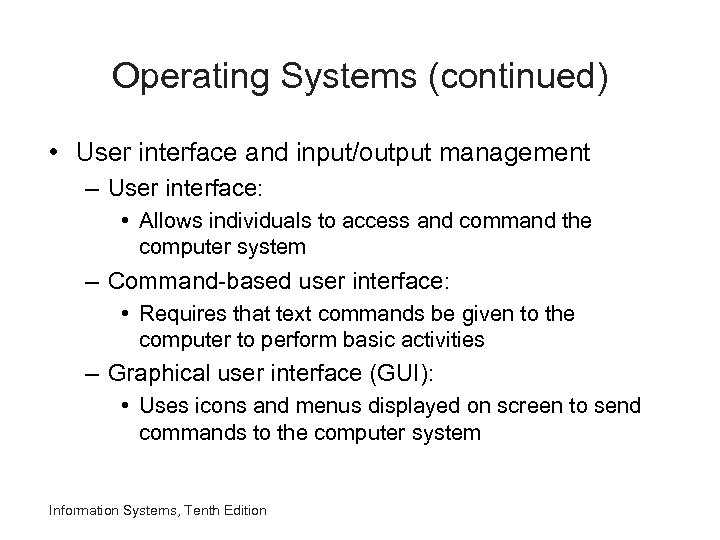 Operating Systems (continued)

• User interface and input/output management

– User interface:

• Allows individuals to access and command the computer system

– Command-based user interface:

• Requires that text commands be given to the computer to perform basic activities

– Graphical user interface (GUI):

• Uses icons and menus displayed on screen to send commands to the computer system

Information Systems, Tenth Edition